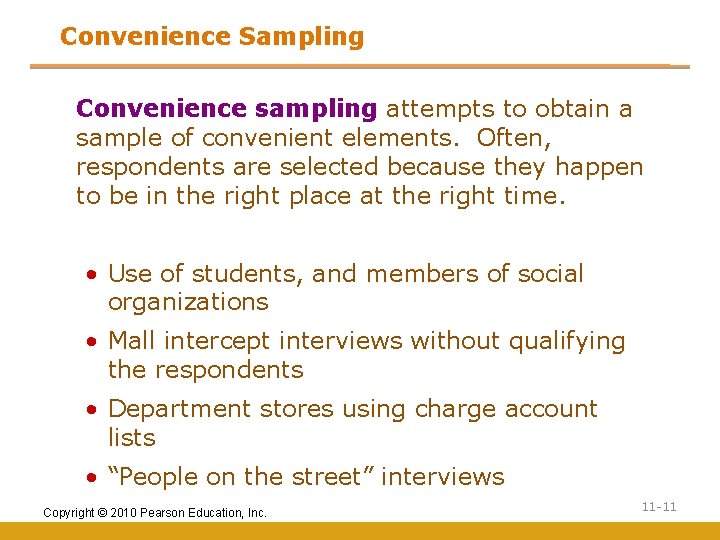 Convenience Sampling

Convenience sampling attempts to obtain a sample of convenient elements. Often, respondents are selected because they happen to be in the right place at the right time.

• Use of students, and members of social organizations
• Mall intercept interviews without qualifying the respondents
• Department stores using charge account lists
• “People on the street” interviews

Copyright © 2010 Pearson Education, Inc.

11-11